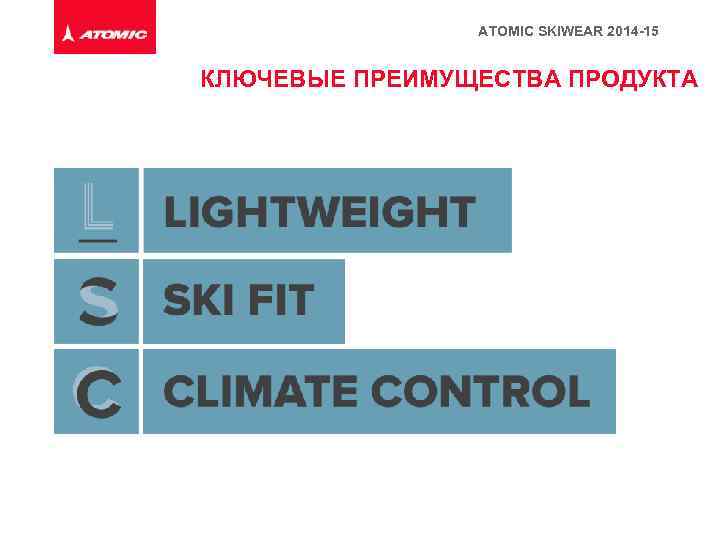 ATOMIC

ATOMIC SKIWEAR 2014-15

КЛЮЧЕВЫЕ ПРЕИМУЩЕСТВА ПРОДУКТА

L LIGHTWEIGHT

S SKI FIT

C CLIMATE CONTROL